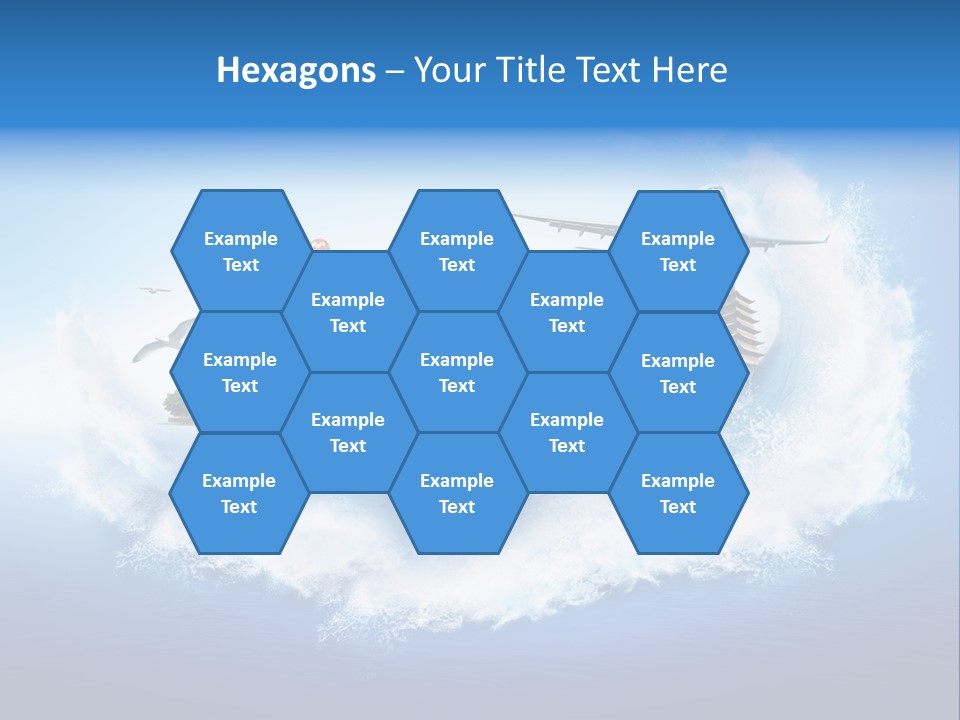 Hexagons – Your Title Text Here

Example Text

Example Text

Example Text

Example Text

Example Text

Example Text

Example Text

Example Text

Example Text

Example Text

Example Text

Example Text

Example Text